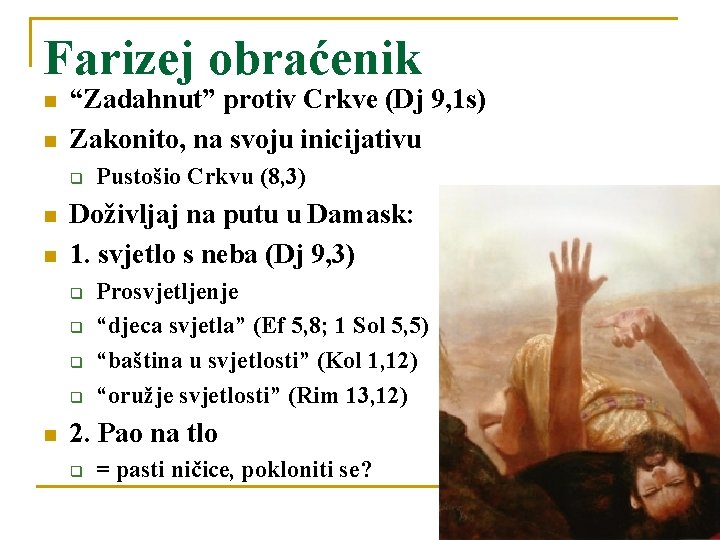 Farizej obraćenik

- “Zadahnut” protiv Crkve (Dj 9,1s)
- Zakonito, na svoju inicijativu
  - Pustošio Crkvu (8,3)
- Doživljaj na putu u Damask:
- 1. svjetlo s neba (Dj 9,3)
  - Prosvjetljenje
  - “djeca svjetla” (Ef 5,8; 1 Sol 5,5)
  - “baština u svjetlosti” (Kol 1,12)
  - “oružje svjetlosti” (Rim 13,12)
- 2. Pao na tlo
  - = pasti ničice, pokloniti se?